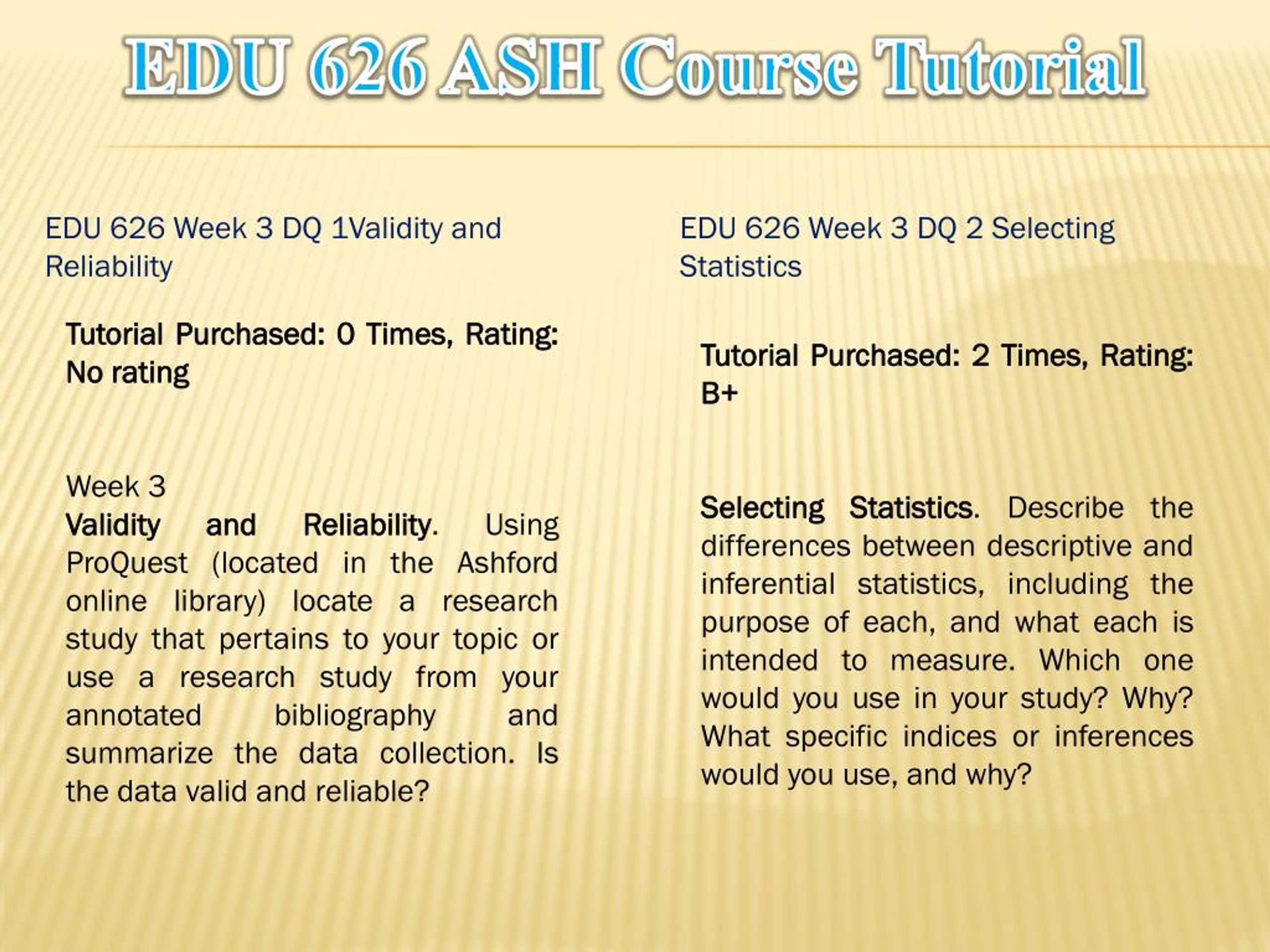 EDU 626 ASH Course Tutorial

EDU 626 Week 3 DQ 1Validity and Reliability

Tutorial Purchased: 0 Times, Rating: No rating

Week 3
Validity and Reliability. Using ProQuest (located in the Ashford online library) locate a research study that pertains to your topic or use a research study from your annotated bibliography and summarize the data collection. Is the data valid and reliable?

EDU 626 Week 3 DQ 2 Selecting Statistics

Tutorial Purchased: 2 Times, Rating: B+

Selecting Statistics. Describe the differences between descriptive and inferential statistics, including the purpose of each, and what each is intended to measure. Which one would you use in your study? Why? What specific indices or inferences would you use, and why?